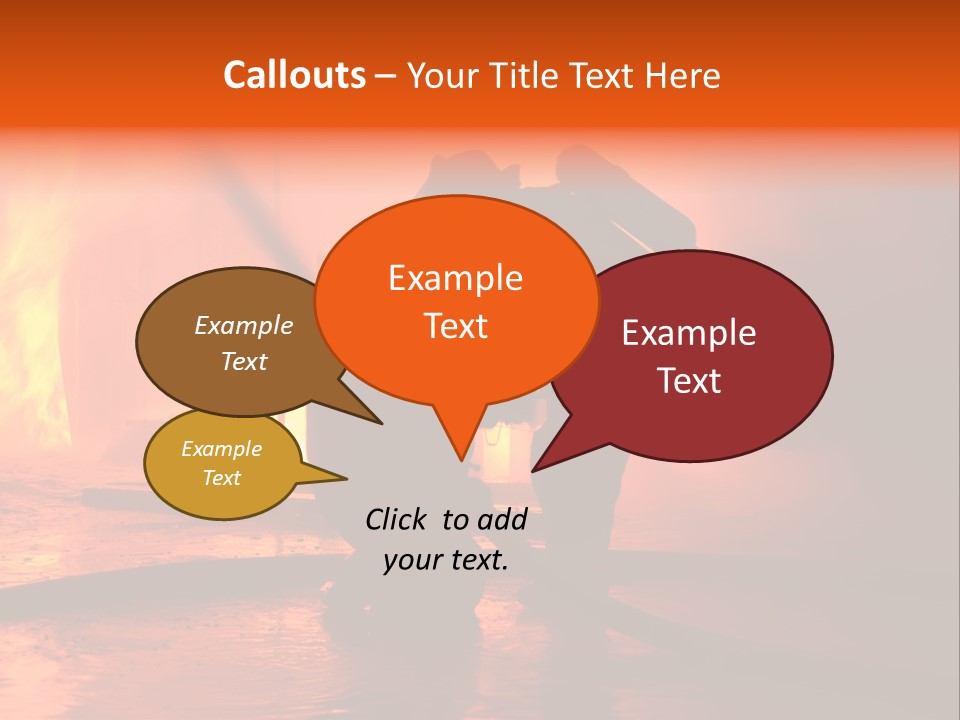 Callouts – Your Title Text Here

Example Text

Example Text

Example Text

Example Text

Click to add your text.